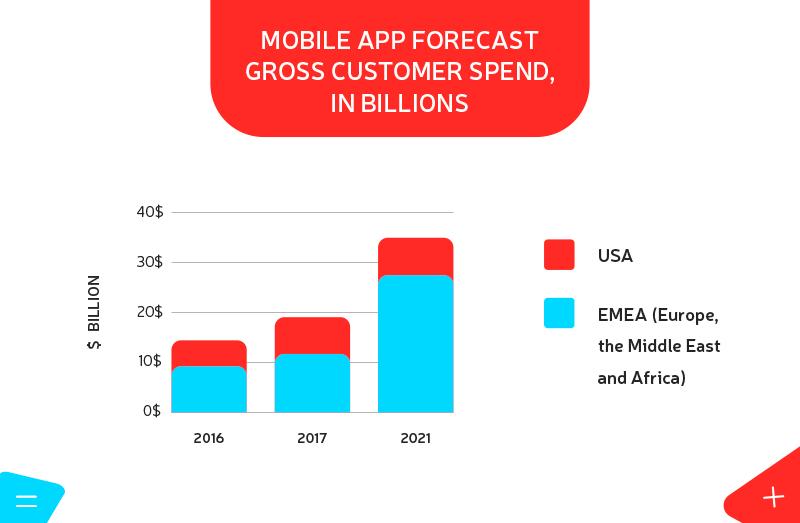 MOBILE APP FORECAST GROSS CUSTOMER SPEND, IN BILLIONS

$ BILLION

40$
30$
20$
10$
0$

2016
2017
2021

USA

EMEA (Europe, the Middle East and Africa)